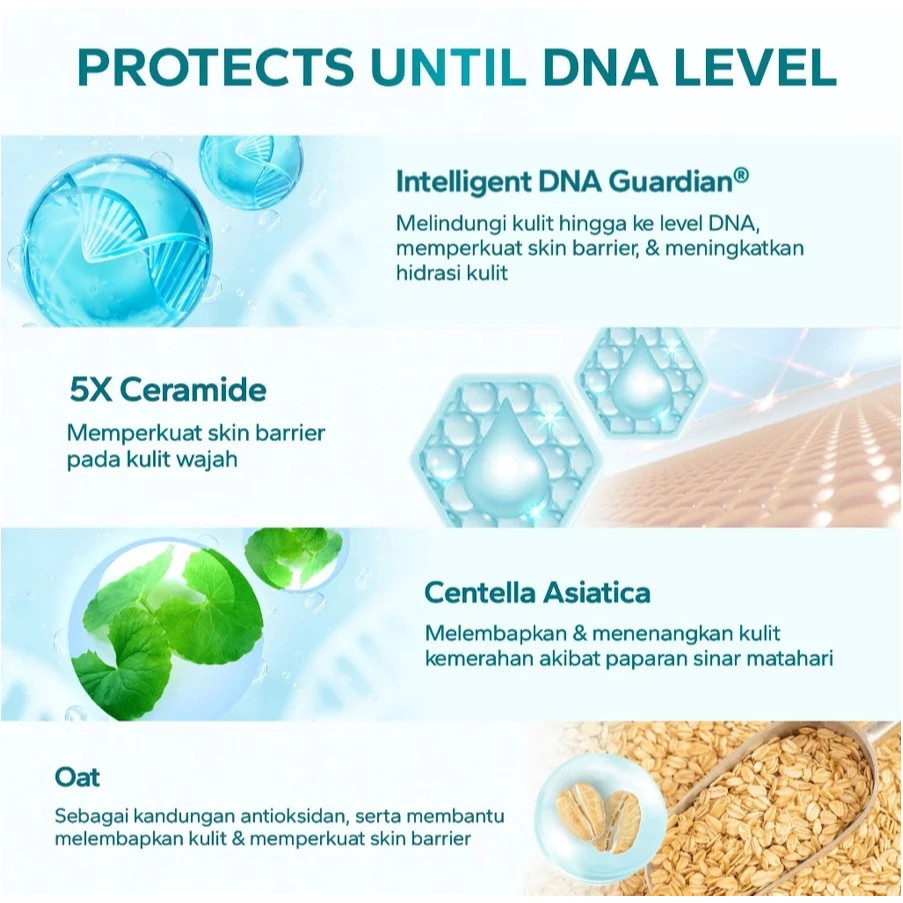 PROTECTS UNTIL DNA LEVEL

Intelligent DNA Guardian®

Melindungi kulit hingga ke level DNA, memperkuat skin barrier, & meningkatkan hidrasi kulit

5X Ceramide

Memperkuat skin barrier pada kulit wajah

Centella Asiatica

Melembapkan & menenangkan kulit kemerahan akibat paparan sinar matahari

Oat

Sebagai kandungan antioksidan, serta membantu melembapkan kulit & memperkuat skin barrier